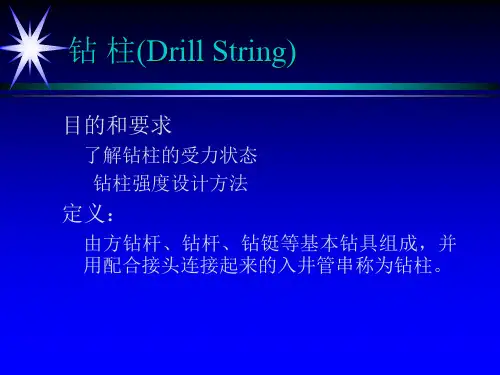 钻 柱(Drill String)

目的和要求

了解钻柱的受力状态

钻柱强度设计方法

定义：

由方钻杆、钻杆、钻铤等基本钻具组成，并用配合接头连接起来的入井管串称为钻柱。